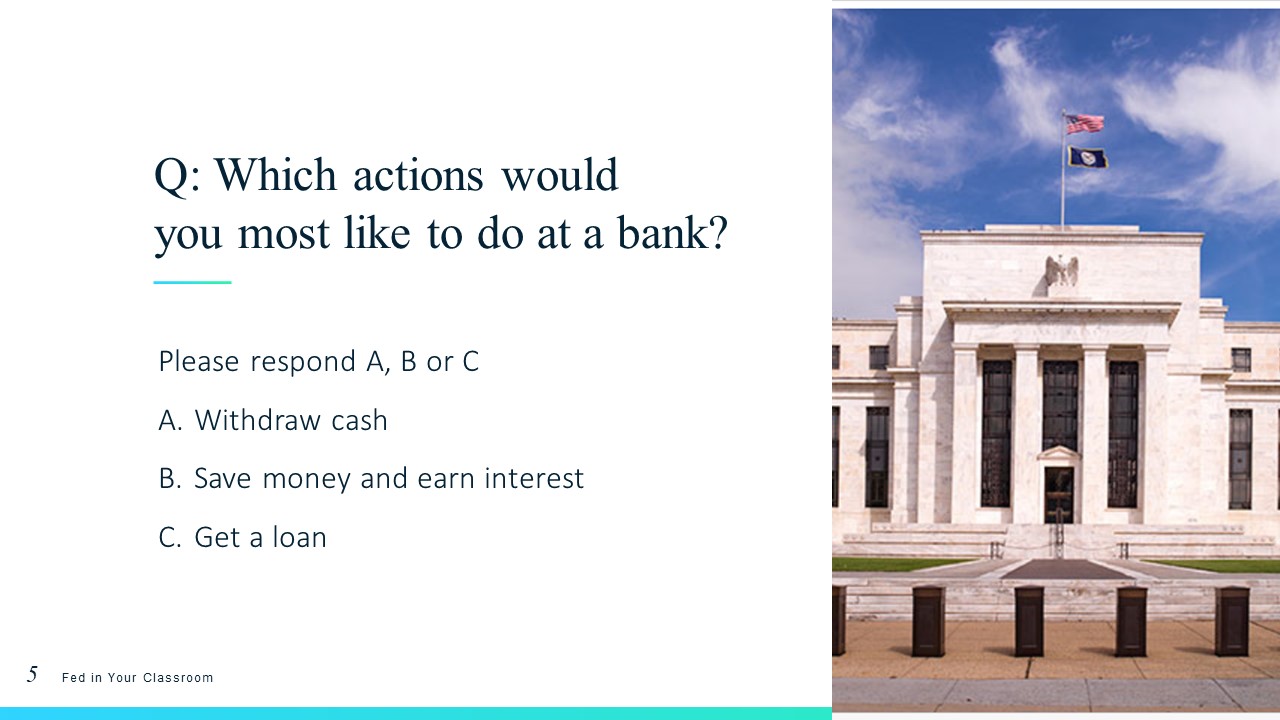 Q: Which actions would you most like to do at a bank?

Please respond A, B or C

A. Withdraw cash

B. Save money and earn interest

C. Get a loan

5 Fed in Your Classroom